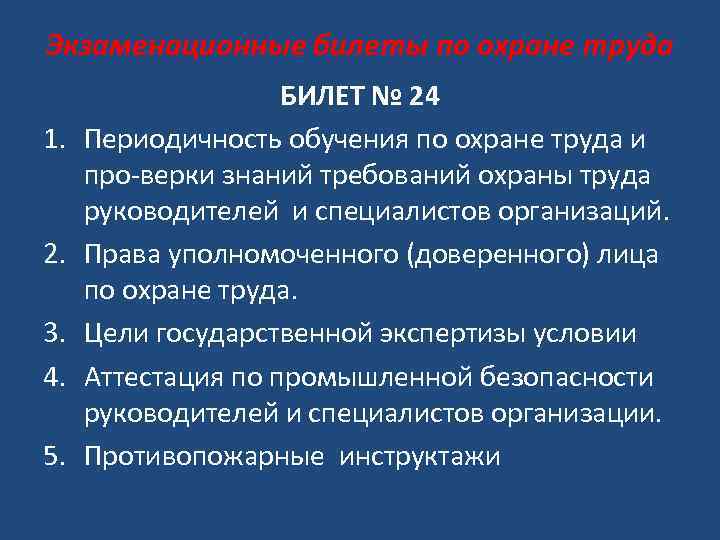 Экзаменационные билеты по охране труда

БИЛЕТ № 24

1. Периодичность обучения по охране труда и про-верки знаний требований охраны труда руководителей и специалистов организаций.
2. Права уполномоченного (доверенного) лица по охране труда.
3. Цели государственной экспертизы условии
4. Аттестация по промышленной безопасности руководителей и специалистов организации.
5. Противопожарные инструктажи